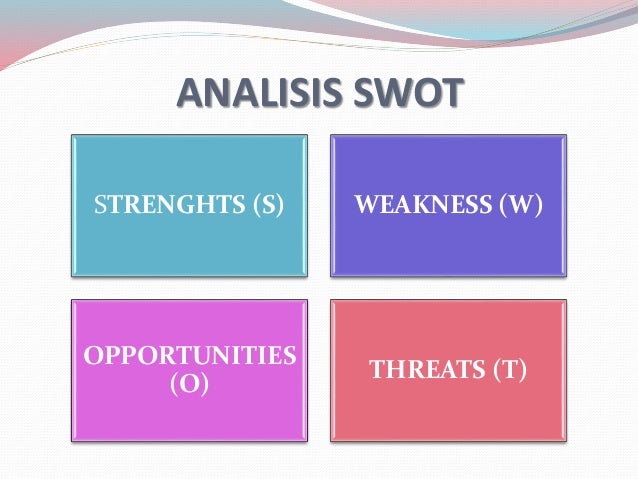 ANALISIS SWOT

STRENGHTS (S)

WEAKNESS (W)

OPPORTUNITIES (O)

THREATS (T)